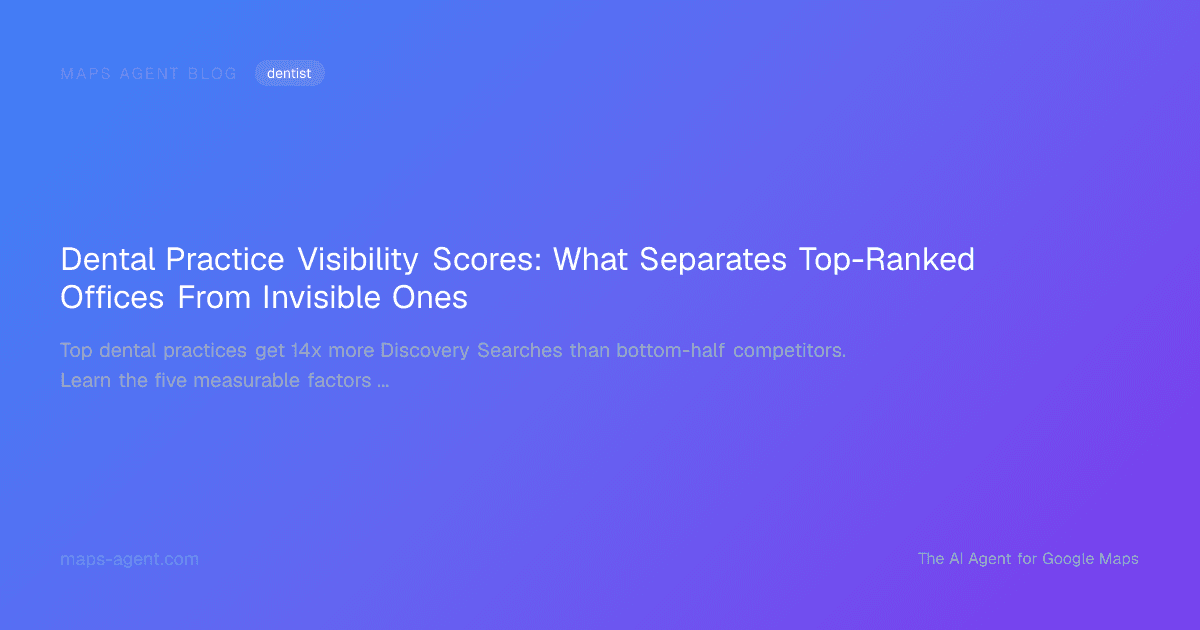 MAPS AGENT BLOG dentist

Dental Practice Visibility Scores: What Separates Top-Ranked Offices From Invisible Ones

Top dental practices get 14x more Discovery Searches than bottom-half competitors. Learn the five measurable factors ...

maps-agent.com

The AI Agent for Google Maps